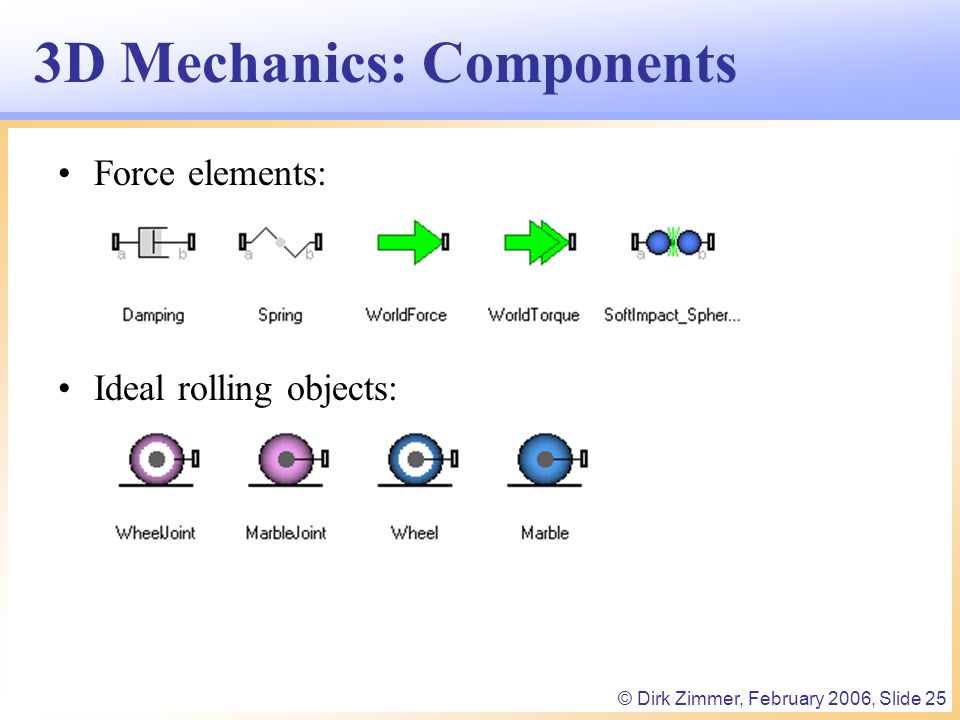 3D Mechanics: Components

• Force elements:

a b a b a b

Damping Spring WorldForce WorldTorque SoftImpact_Spher...

• Ideal rolling objects:

WheelJoint MarbleJoint Wheel Marble

© Dirk Zimmer, February 2006, Slide 25